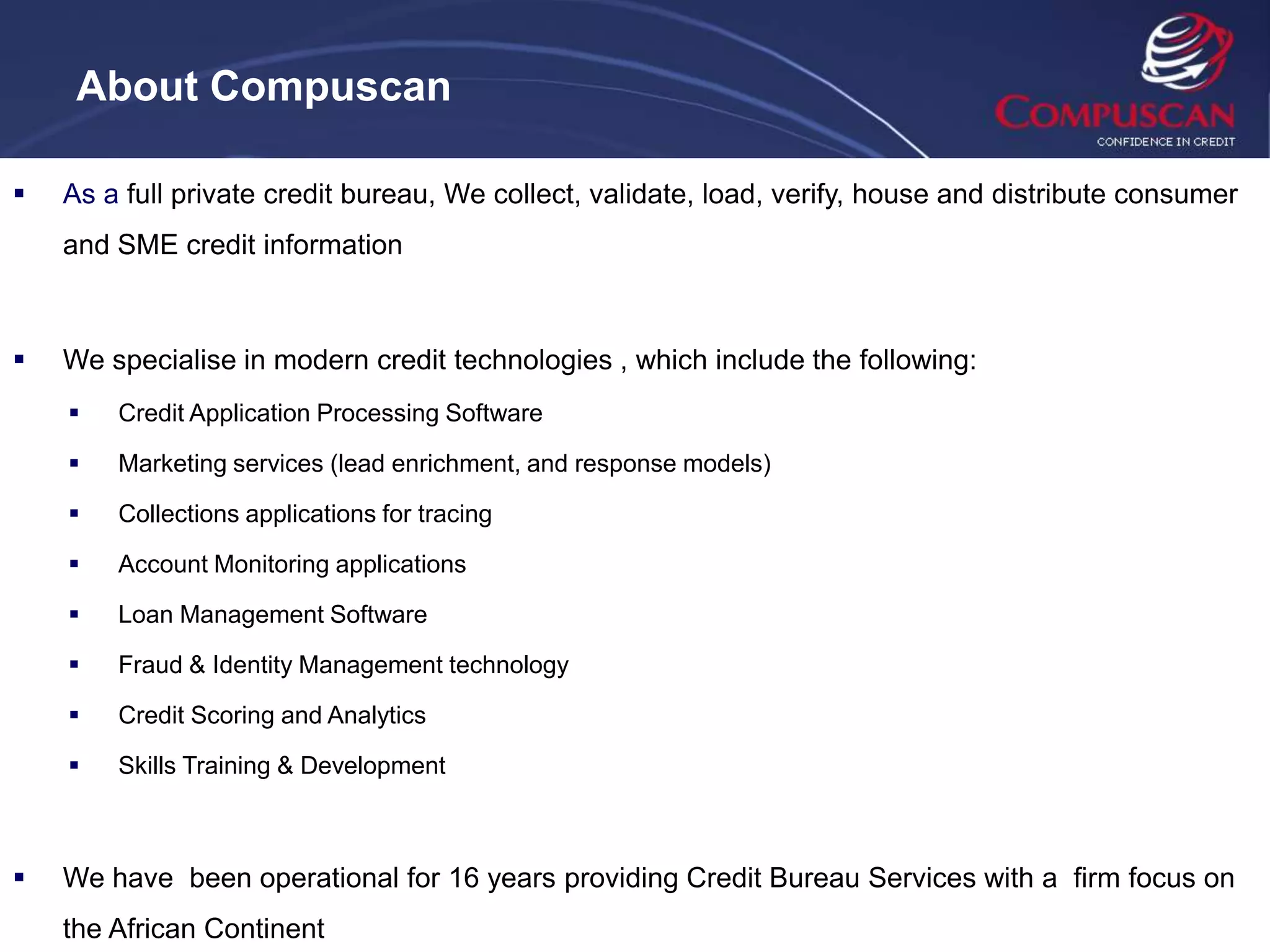 About Compuscan

COMPUSCAN
CONFIDENCE IN CREDIT

▪ As a full private credit bureau, We collect, validate, load, verify, house and distribute consumer and SME credit information

▪ We specialise in modern credit technologies , which include the following:

▪ Credit Application Processing Software
▪ Marketing services (lead enrichment, and response models)
▪ Collections applications for tracing
▪ Account Monitoring applications
▪ Loan Management Software
▪ Fraud & Identity Management technology
▪ Credit Scoring and Analytics
▪ Skills Training & Development

▪ We have been operational for 16 years providing Credit Bureau Services with a firm focus on the African Continent